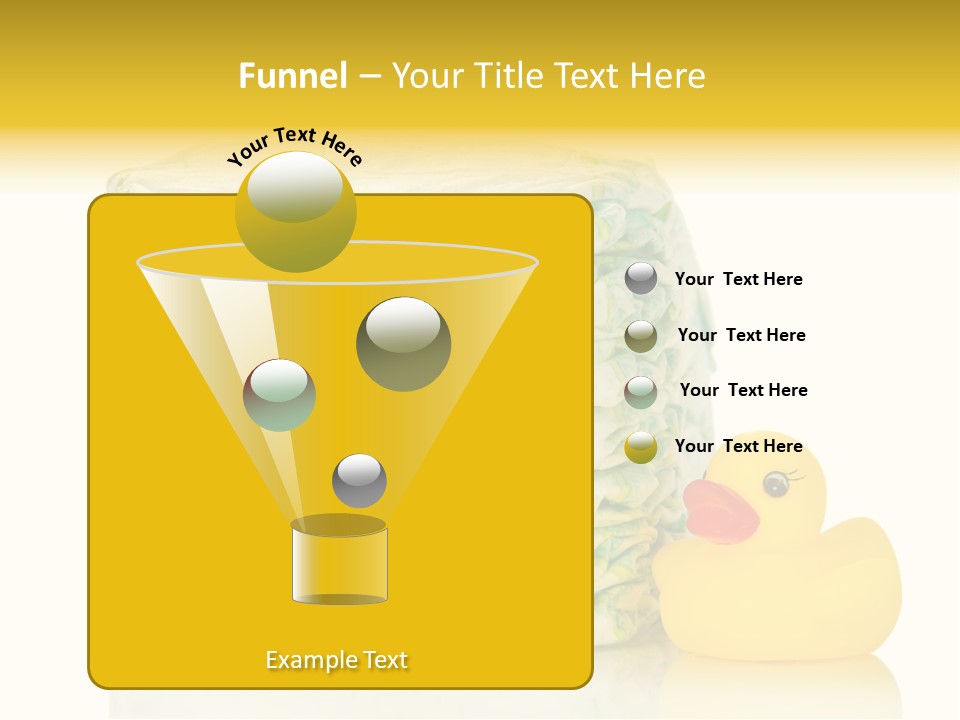 Funnel – Your Title Text Here

Your Text Here

Your Text Here

Your Text Here

Your Text Here

Your Text Here

Example Text